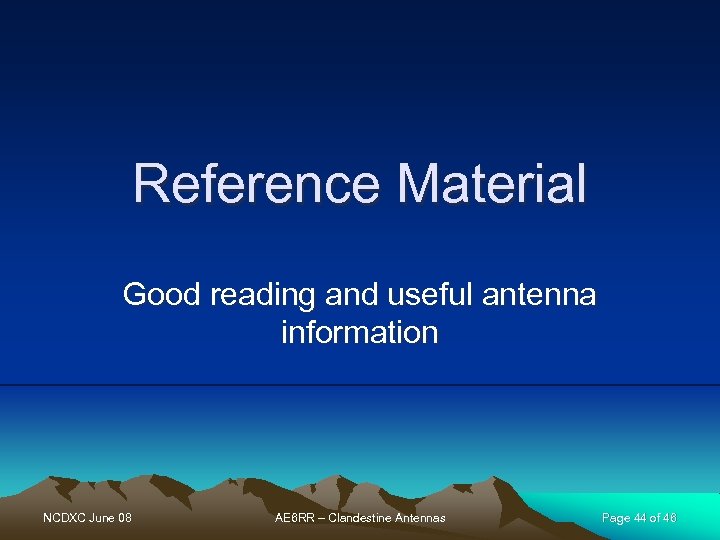 Reference Material

Good reading and useful antenna information

NCDXC June 08

AE6RR – Clandestine Antennas

Page 44 of 46